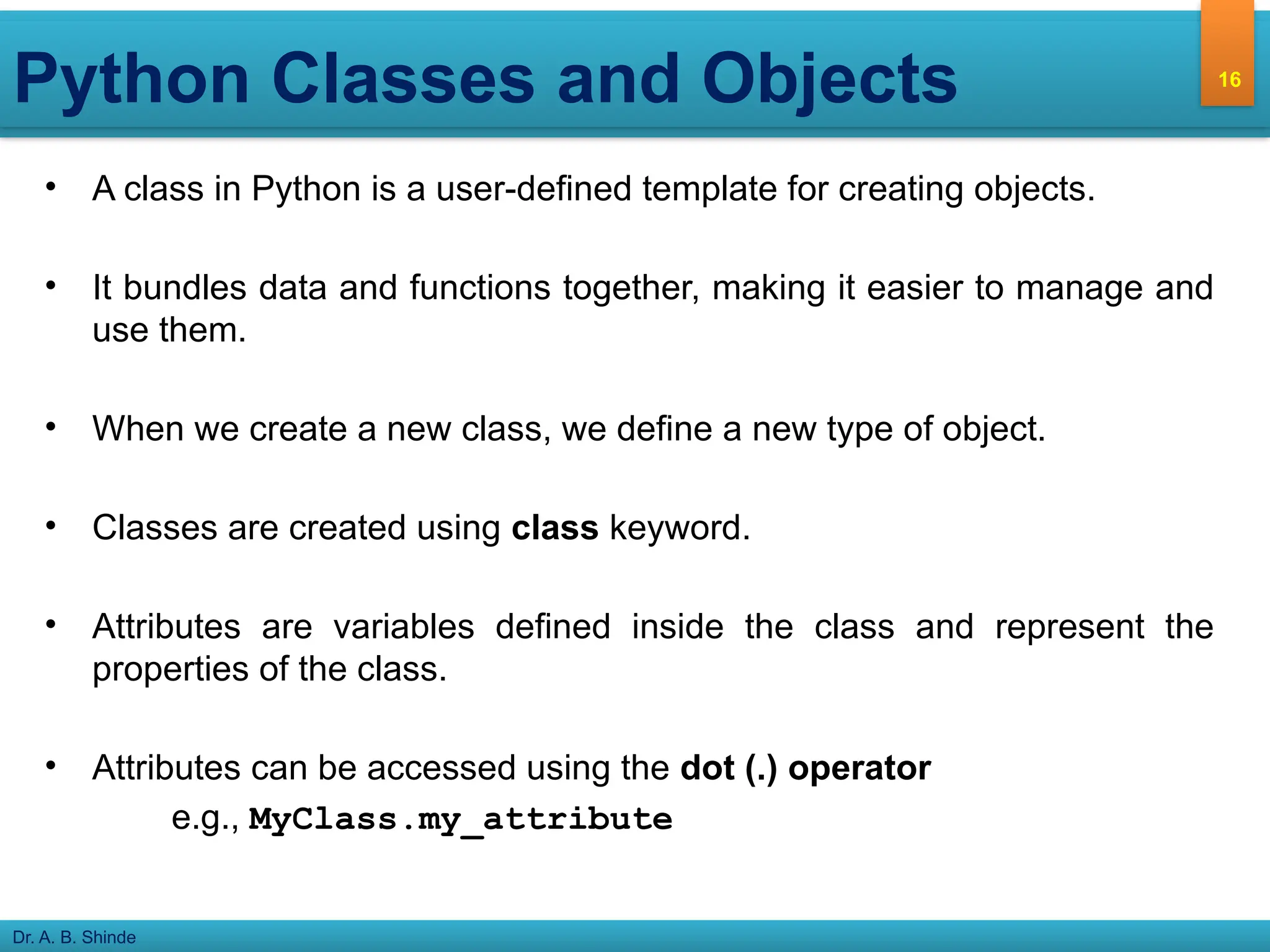 Python Classes and Objects

16

• A class in Python is a user-defined template for creating objects.

• It bundles data and functions together, making it easier to manage and use them.

• When we create a new class, we define a new type of object.

• Classes are created using class keyword.

• Attributes are variables defined inside the class and represent the properties of the class.

• Attributes can be accessed using the dot (.) operator

e.g., MyClass.my_attribute

Dr. A. B. Shinde